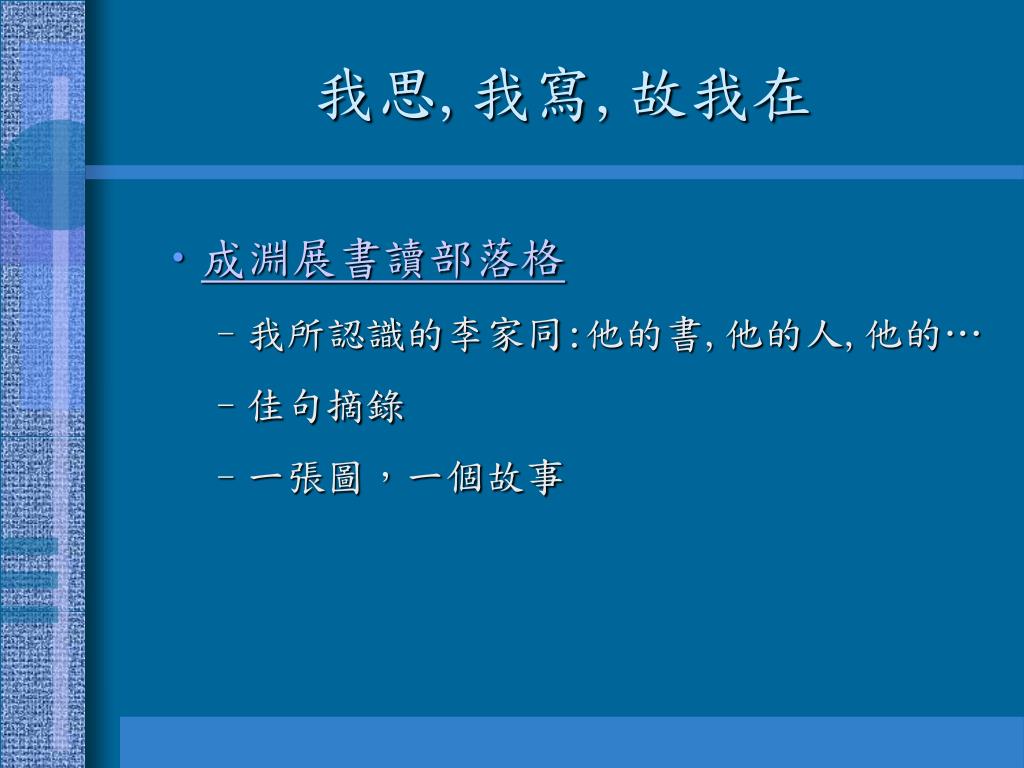 我思, 我寫, 故我在

• 成淵展書讀部落格

– 我所認識的李家同:他的書, 他的人, 他的…

– 佳句摘錄

– 一張圖，一個故事